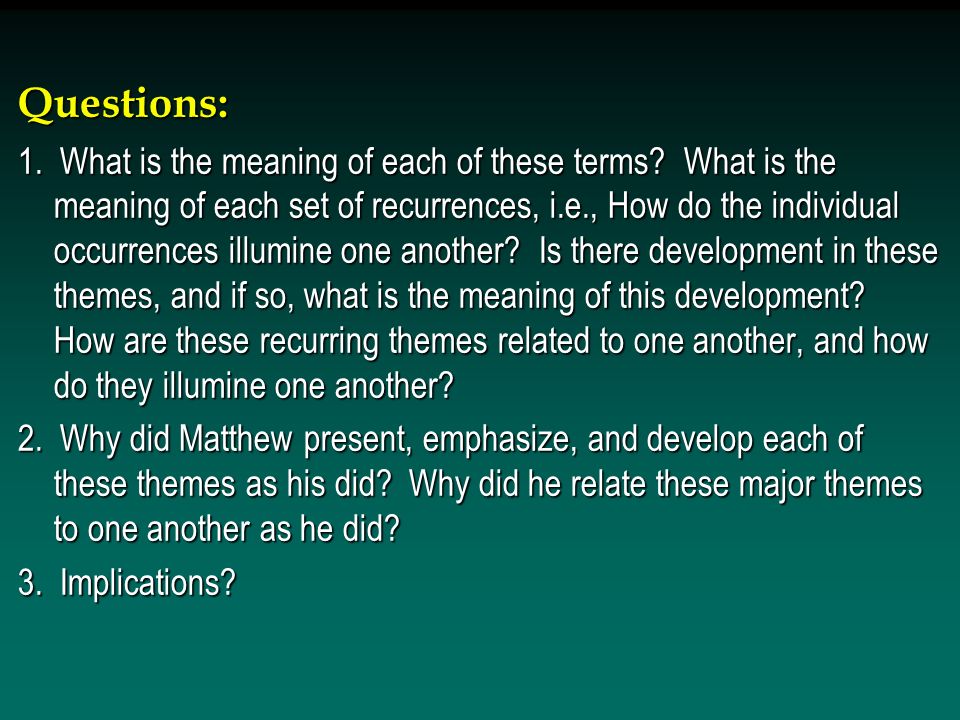 Questions:

1. What is the meaning of each of these terms? What is the meaning of each set of recurrences, i.e., How do the individual occurrences illumine one another? Is there development in these themes, and if so, what is the meaning of this development? How are these recurring themes related to one another, and how do they illumine one another?

2. Why did Matthew present, emphasize, and develop each of these themes as his did? Why did he relate these major themes to one another as he did?

3. Implications?